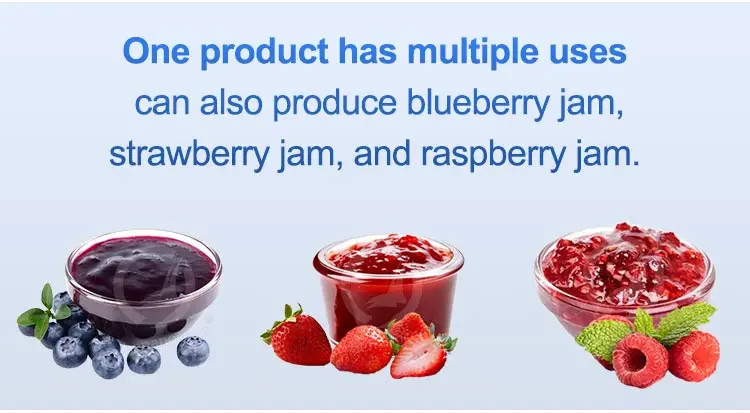 One product has multiple uses
can also produce blueberry jam, strawberry jam, and raspberry jam.